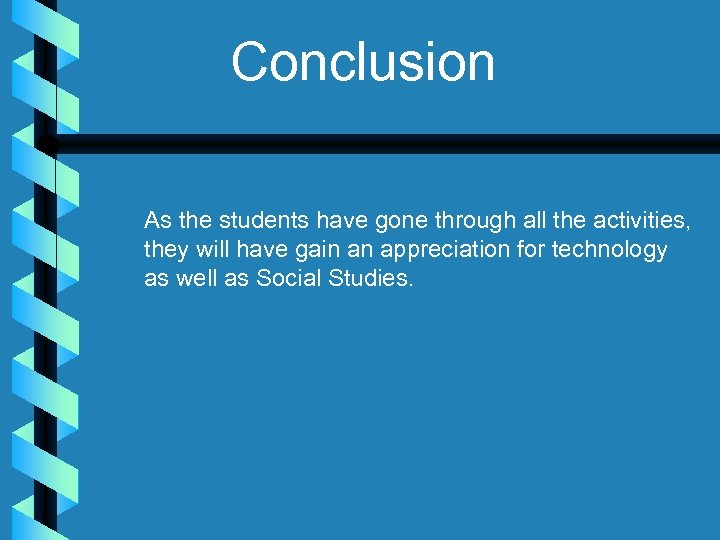 Conclusion

As the students have gone through all the activities, they will have gain an appreciation for technology as well as Social Studies.